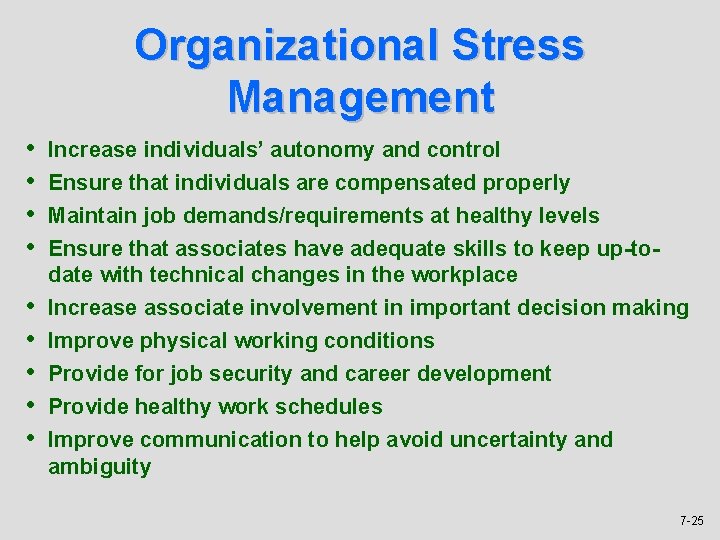 Organizational Stress Management

• Increase individuals' autonomy and control
• Ensure that individuals are compensated properly
• Maintain job demands/requirements at healthy levels
• Ensure that associates have adequate skills to keep up-to-date with technical changes in the workplace
• Increase associate involvement in important decision making
• Improve physical working conditions
• Provide for job security and career development
• Provide healthy work schedules
• Improve communication to help avoid uncertainty and ambiguity

7-25